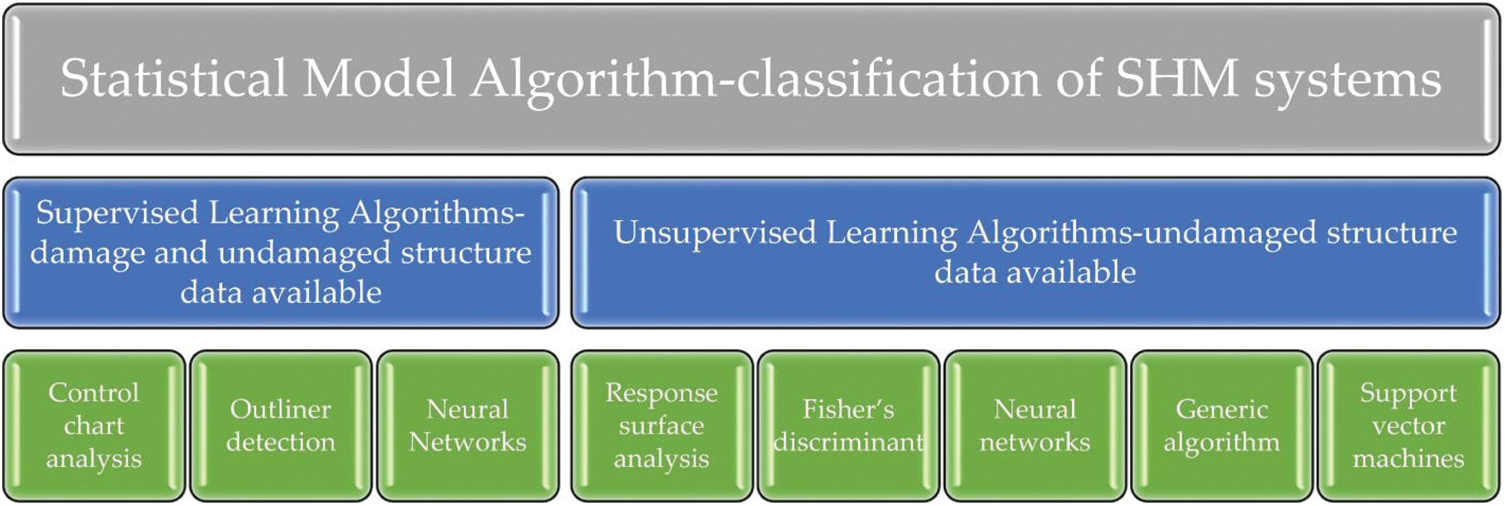 Statistical Model Algorithm-classification of SHM systems

Supervised Learning Algorithms-damage and undamaged structure data available

Unsupervised Learning Algorithms-undamaged structure data available

Control chart analysis

Outliner detection

Neural Networks

Response surface analysis

Fisher's discriminant

Neural networks

Generic algorithm

Support vector machines